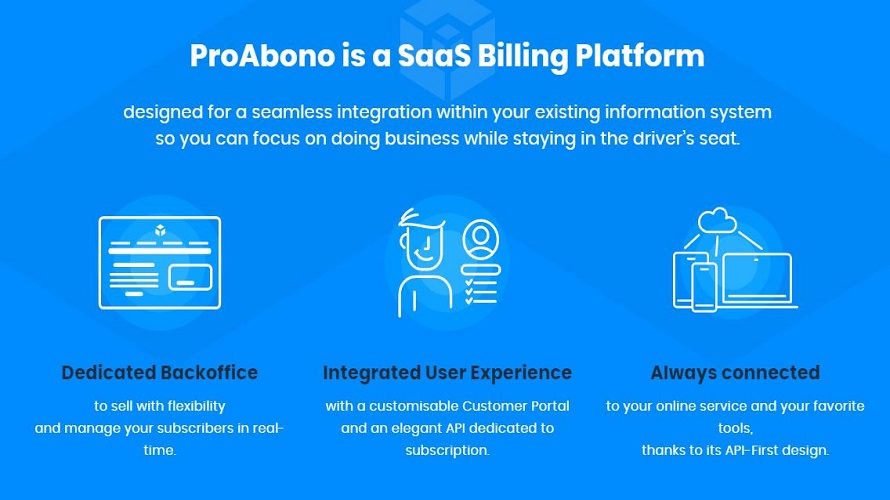 ProAbono is a SaaS Billing Platform

designed for a seamless integration within your existing information system so you can focus on doing business while staying in the driver's seat.

Dedicated Backoffice

to sell with flexibility and manage your subscribers in real-time.

Integrated User Experience

with a customisable Customer Portal and an elegant API dedicated to subscription.

Always connected

to your online service and your favorite tools,
thanks to its API-First design.